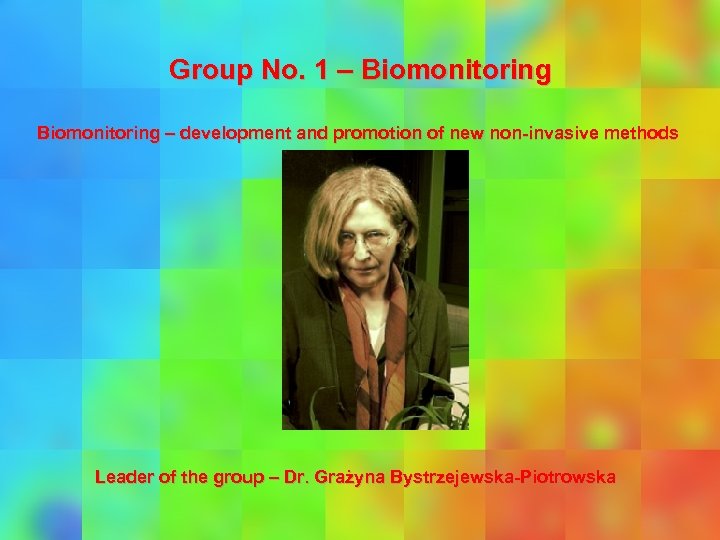 Group No. 1 – Biomonitoring

Biomonitoring – development and promotion of new non-invasive methods

Leader of the group – Dr. Grażyna Bystrzejewska-Piotrowska